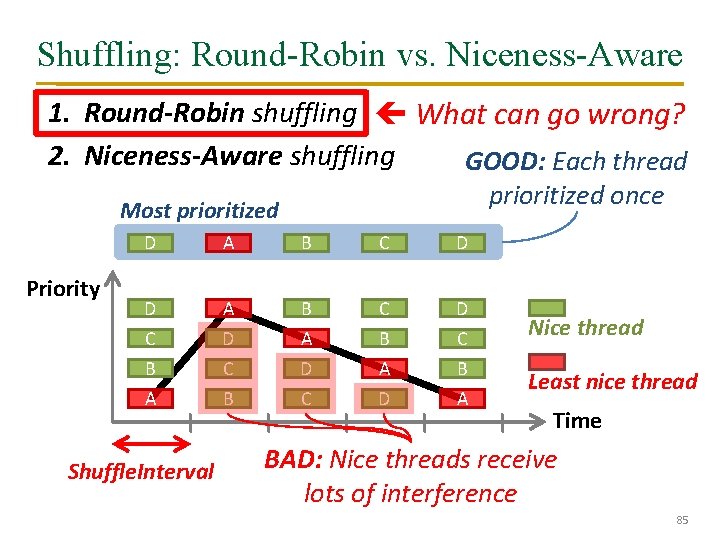 Shuffling: Round-Robin vs. Niceness-Aware

1. Round-Robin shuffling ← What can go wrong?

2. Niceness-Aware shuffling

GOOD: Each thread prioritized once

Most prioritized

D A B C D

Priority

D A B C D
C D A B C
B C D A B
A B C D A

Nice thread

Least nice thread

Time

ShuffleInterval

BAD: Nice threads receive lots of interference

85